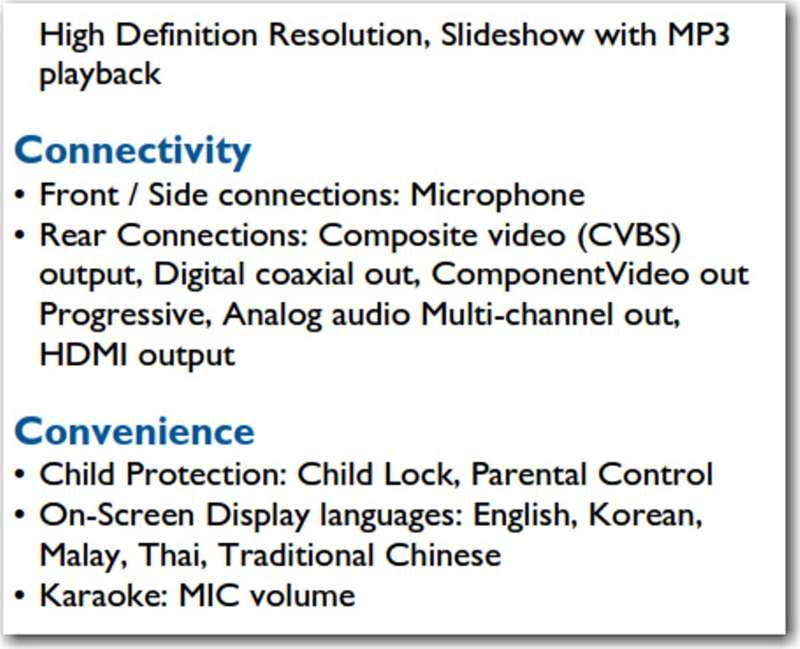 High Definition Resolution, Slideshow with MP3 playback

Connectivity
• Front / Side connections: Microphone
• Rear Connections: Composite video (CVBS) output, Digital coaxial out, ComponentVideo out Progressive, Analog audio Multi-channel out, HDMI output

Convenience
• Child Protection: Child Lock, Parental Control
• On-Screen Display languages: English, Korean, Malay, Thai, Traditional Chinese
• Karaoke: MIC volume